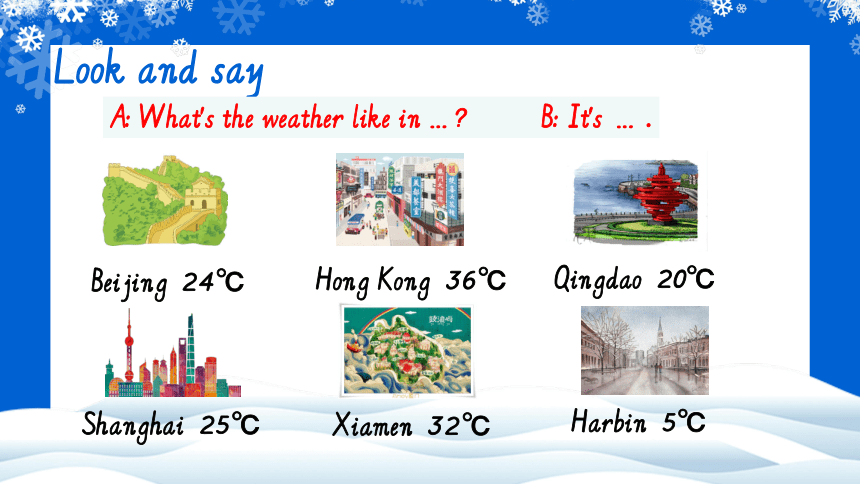 Look and say

A: What's the weather like in ... ?

B: It's ... .

Beijing 24℃

Hong Kong 36℃

Qingdao 20℃

Shanghai 25℃

Xiamen 32℃

Harbin 5℃